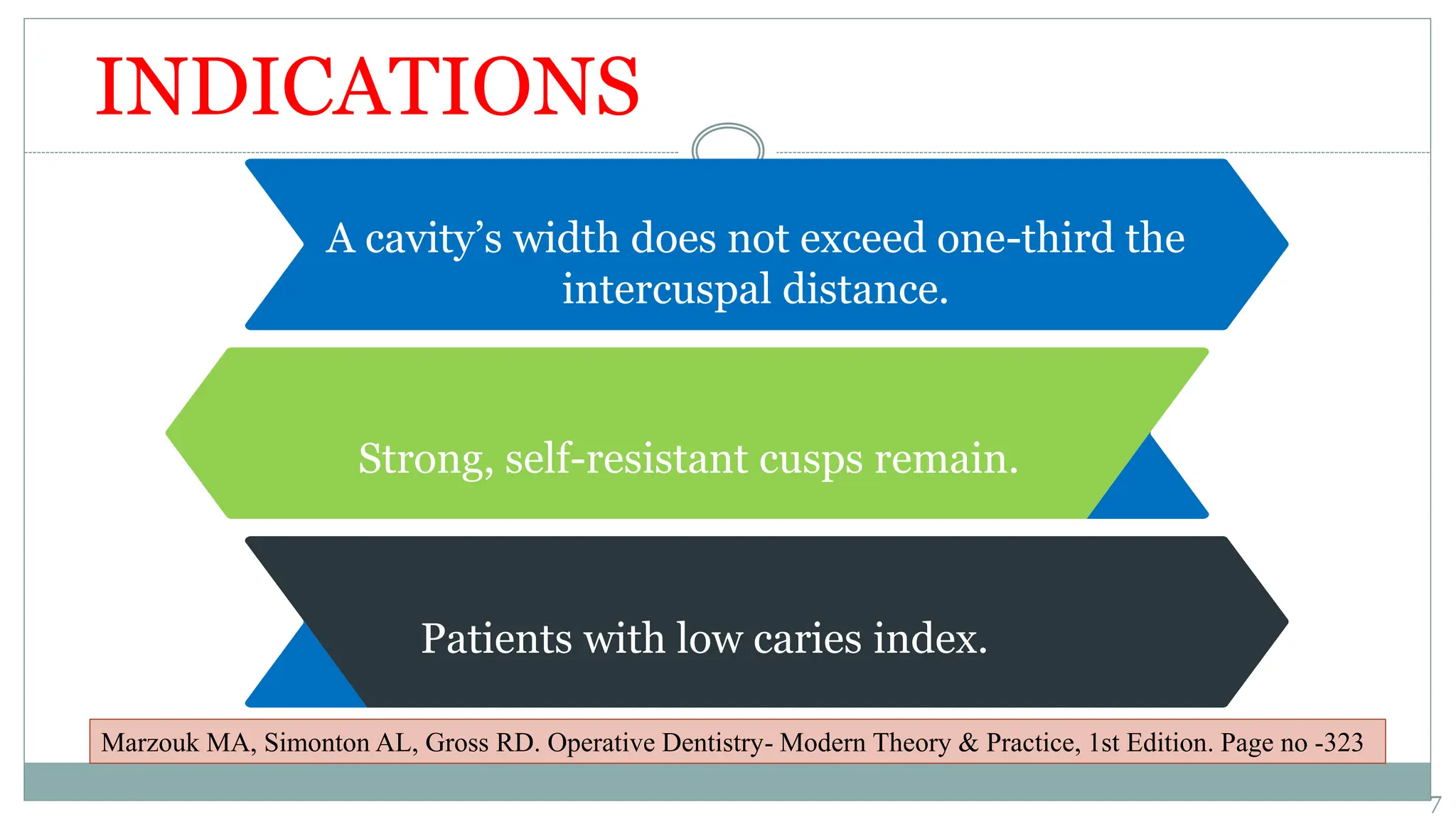 INDICATIONS

A cavity’s width does not exceed one-third the intercuspal distance.

Strong, self-resistant cusps remain.

Patients with low caries index.

Marzouk MA, Simonton AL, Gross RD. Operative Dentistry- Modern Theory & Practice, 1st Edition. Page no -323

7